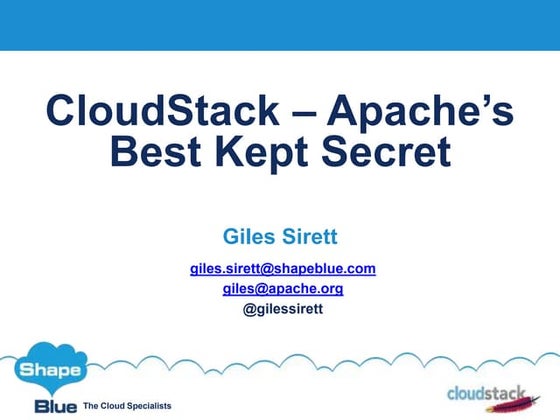 CloudStack – Apache's Best Kept Secret

Giles Sirett

giles.sirett@shapeblue.com
giles@apache.org
@gilessirett

Shape Blue The Cloud Specialists

cloudstack